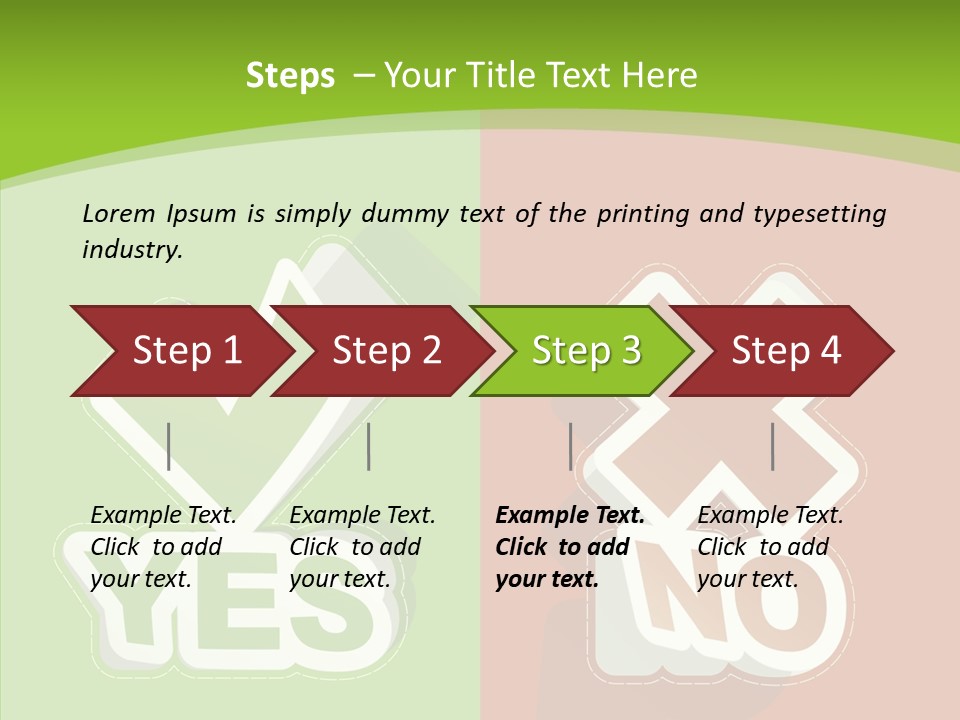 Steps – Your Title Text Here

Lorem Ipsum is simply dummy text of the printing and typesetting industry.

Step 1

Step 2

Step 3

Step 4

Example Text. Click to add your text.

Example Text. Click to add your text.

Example Text. Click to add your text.

Example Text. Click to add your text.

YES

NO